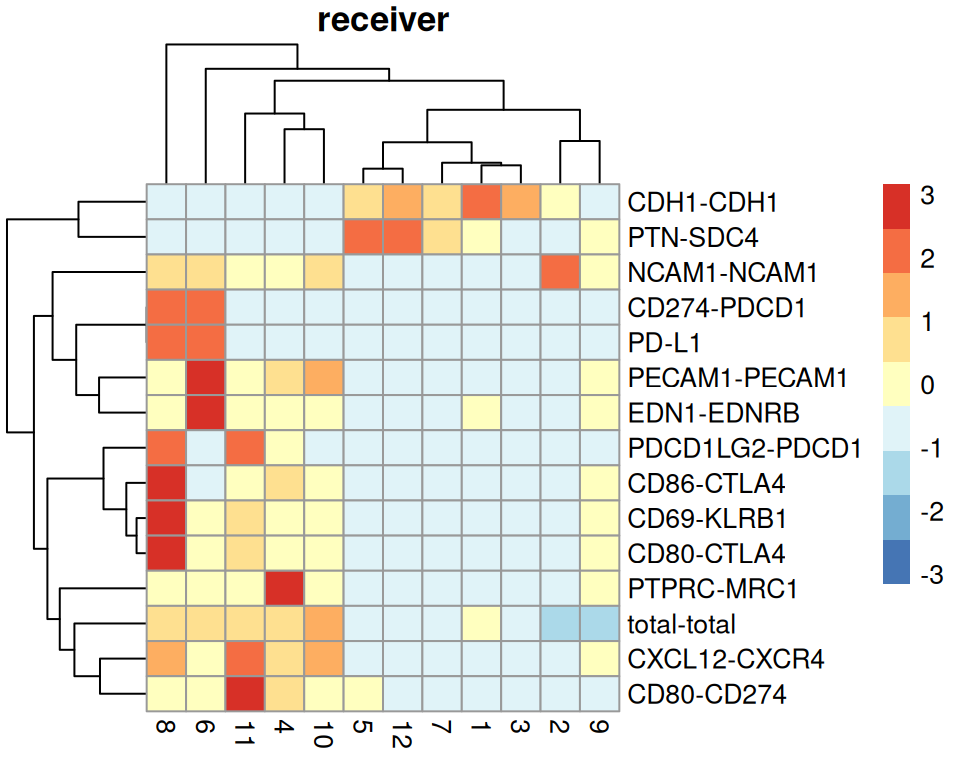 receiver

CDH1-CDH1
PTN-SDC4
NCAM1-NCAM1
CD274-PDCD1
PD-L1
PECAM1-PECAM1
EDN1-EDNRB
PDCD1LG2-PDCD1
CD86-CTLA4
CD69-KLRB1
CD80-CTLA4
PTPRC-MRC1
total-total
CXCL12-CXCR4
CD80-CD274

8 6 11 4 10 5 12 7 1 3 2 9

3
2
1
0
-1
-2
-3